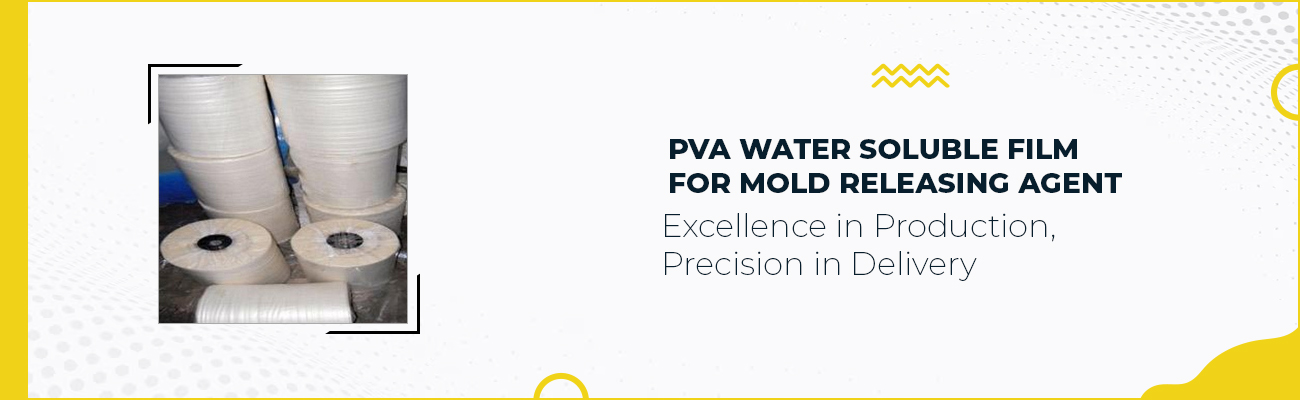 PVA WATER SOLUBLE FILM FOR MOLD RELEASING AGENT

Excellence in Production, Precision in Delivery